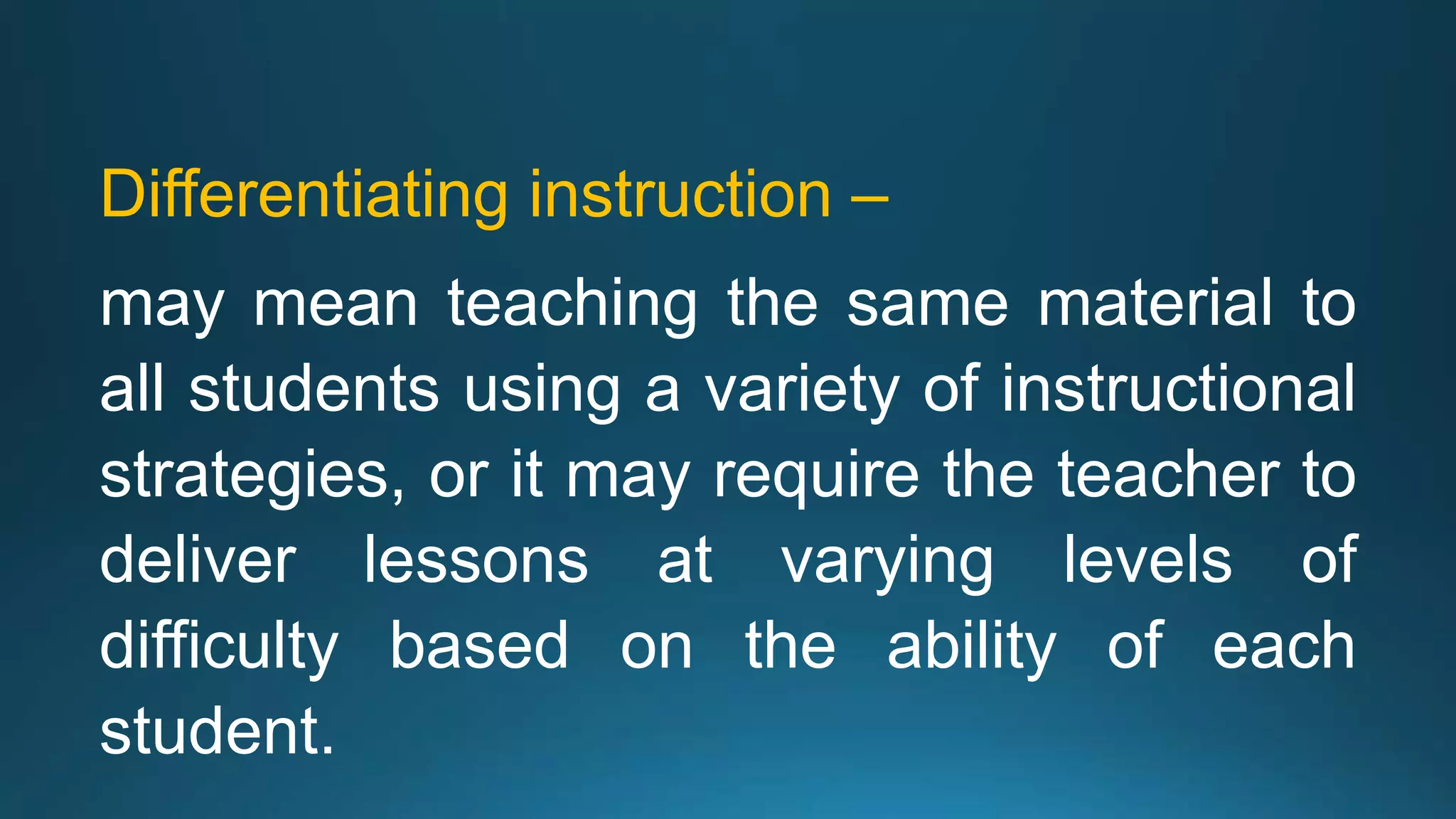 Differentiating instruction –

may mean teaching the same material to all students using a variety of instructional strategies, or it may require the teacher to deliver lessons at varying levels of difficulty based on the ability of each student.